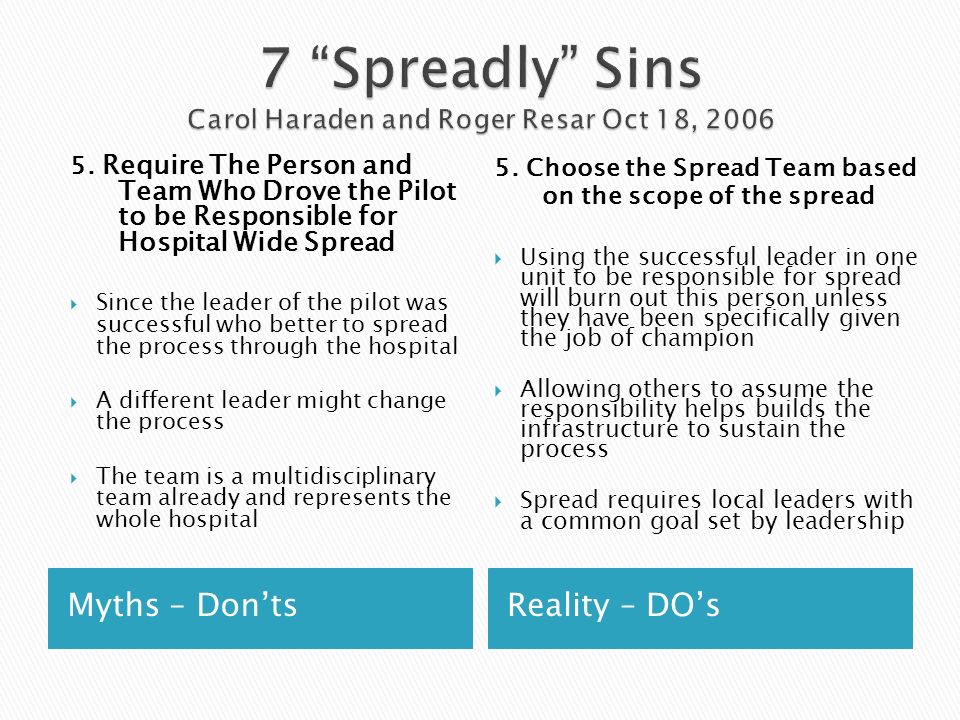 7 “Spreadly” Sins
Carol Haraden and Roger Resar Oct 18, 2006

5. Require The Person and Team Who Drove the Pilot to be Responsible for Hospital Wide Spread

Since the leader of the pilot was successful who better to spread the process through the hospital

A different leader might change the process

The team is a multidisciplinary team already and represents the whole hospital

Myths – Don’ts

5. Choose the Spread Team based on the scope of the spread

Using the successful leader in one unit to be responsible for spread will burn out this person unless they have been specifically given the job of champion

Allowing others to assume the responsibility helps builds the infrastructure to sustain the process

Spread requires local leaders with a common goal set by leadership

Reality – DO’s